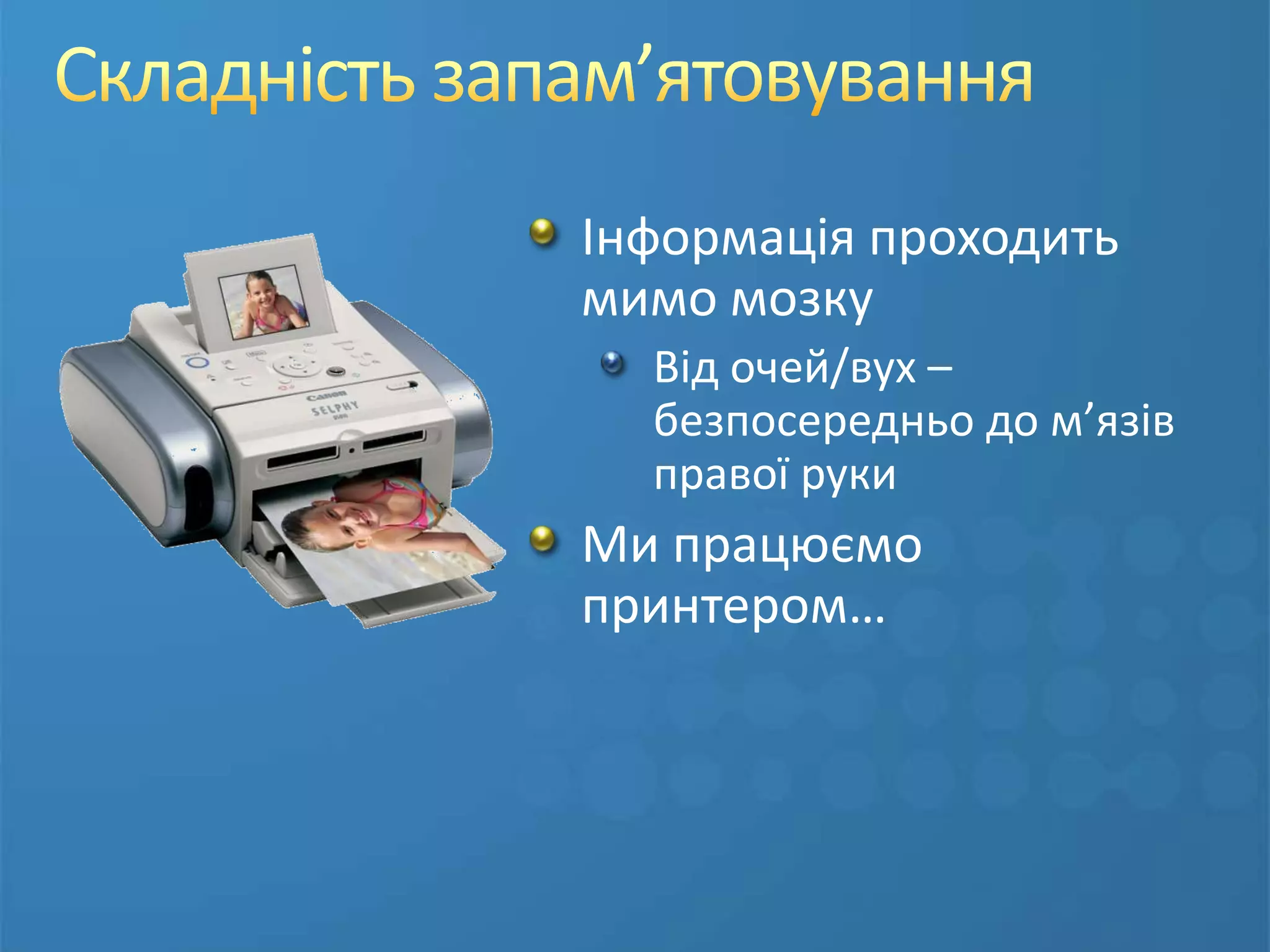 Складність запам’ятовування

Canon
SELPHY

Інформація проходить мимо мозку

Від очей/вух – безпосередньо до м’язів правої руки

Ми працюємо принтером…